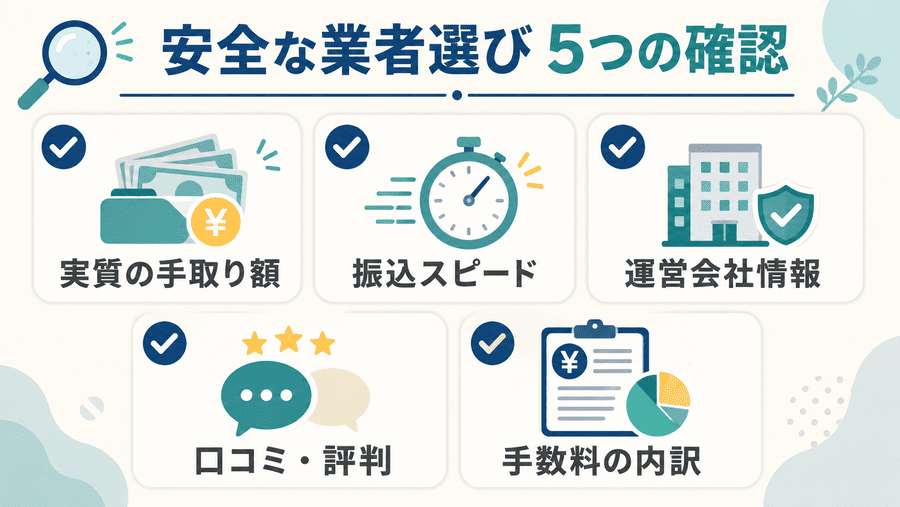 安全な業者選び 5つの確認

¥
実質の手取り額

振込スピード

運営会社情報

口コミ・評判

¥
手数料の内訳